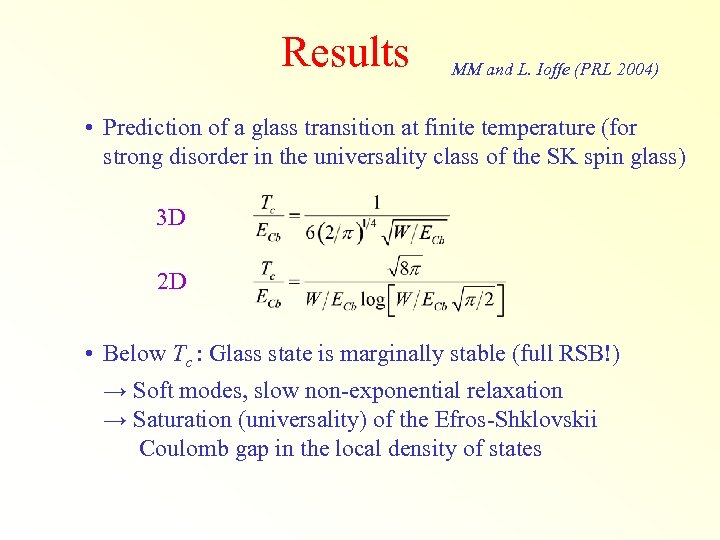 Results

MM and L. Ioffe (PRL 2004)

• Prediction of a glass transition at finite temperature (for strong disorder in the universality class of the SK spin glass)

3D $\frac{T_c}{E_{Cb}} = \frac{1}{6(2/\pi)^{1/4}\sqrt{W/E_{Cb}}}$

2D $\frac{T_c}{E_{Cb}} = \frac{\sqrt{8\pi}}{W/E_{Cb}\log\left[W/E_{Cb}\sqrt{\pi/2}\right]}$

• Below $T_c$: Glass state is marginally stable (full RSB!)

→ Soft modes, slow non-exponential relaxation
→ Saturation (universality) of the Efros-Shklovskii Coulomb gap in the local density of states